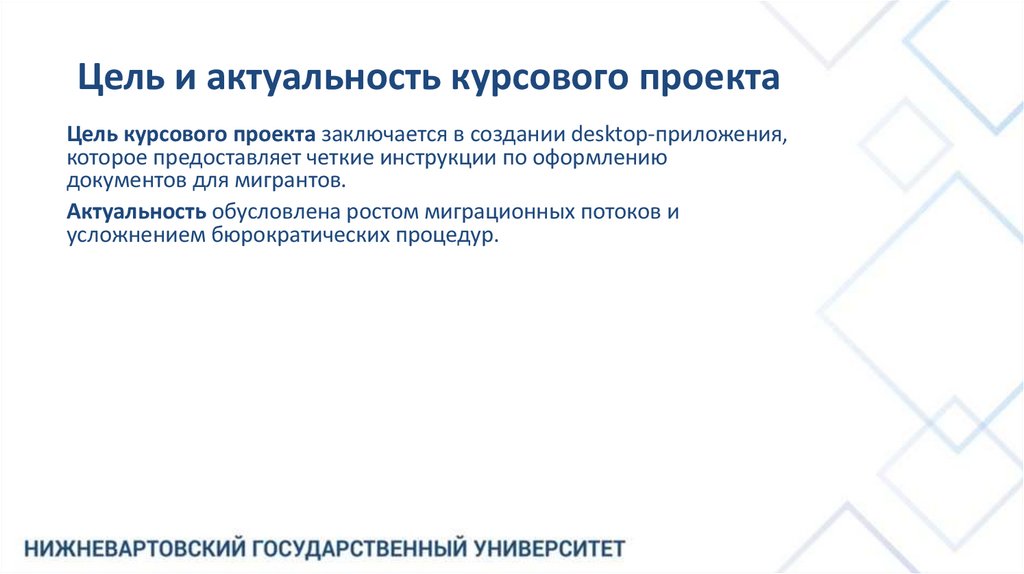 Цель и актуальность курсового проекта

Цель курсового проекта заключается в создании desktop-приложения, которое предоставляет четкие инструкции по оформлению документов для мигрантов.

Актуальность обусловлена ростом миграционных потоков и усложнением бюрократических процедур.

НИЖНЕВАРТОВСКИЙ ГОСУДАРСТВЕННЫЙ УНИВЕРСИТЕТ